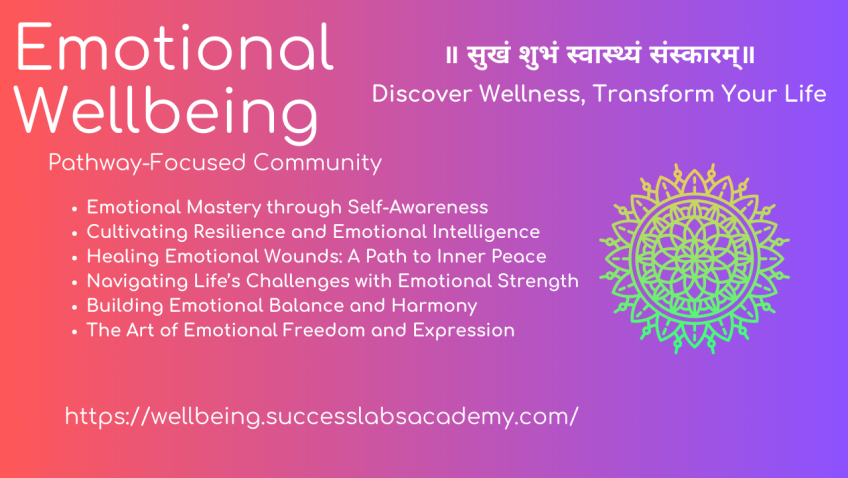 Emotional Wellbeing

Pathway-Focused Community

॥ सुखं शुभं स्वास्थ्यं संस्कारम्॥

Discover Wellness, Transform Your Life

- Emotional Mastery through Self-Awareness
- Cultivating Resilience and Emotional Intelligence
- Healing Emotional Wounds: A Path to Inner Peace
- Navigating Life's Challenges with Emotional Strength
- Building Emotional Balance and Harmony
- The Art of Emotional Freedom and Expression

https://wellbeing.successlabsacademy.com/